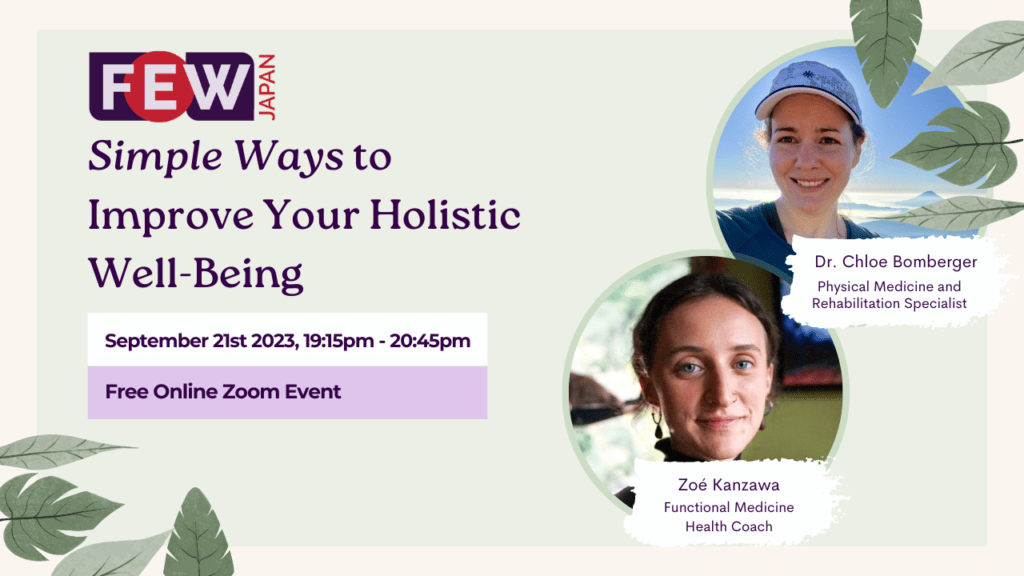 FEW JAPAN

Simple Ways to Improve Your Holistic Well-Being

September 21st 2023, 19:15pm - 20:45pm

Free Online Zoom Event

Dr. Chloe Bomberger
Physical Medicine and Rehabilitation Specialist

Zoé Kanzawa
Functional Medicine Health Coach